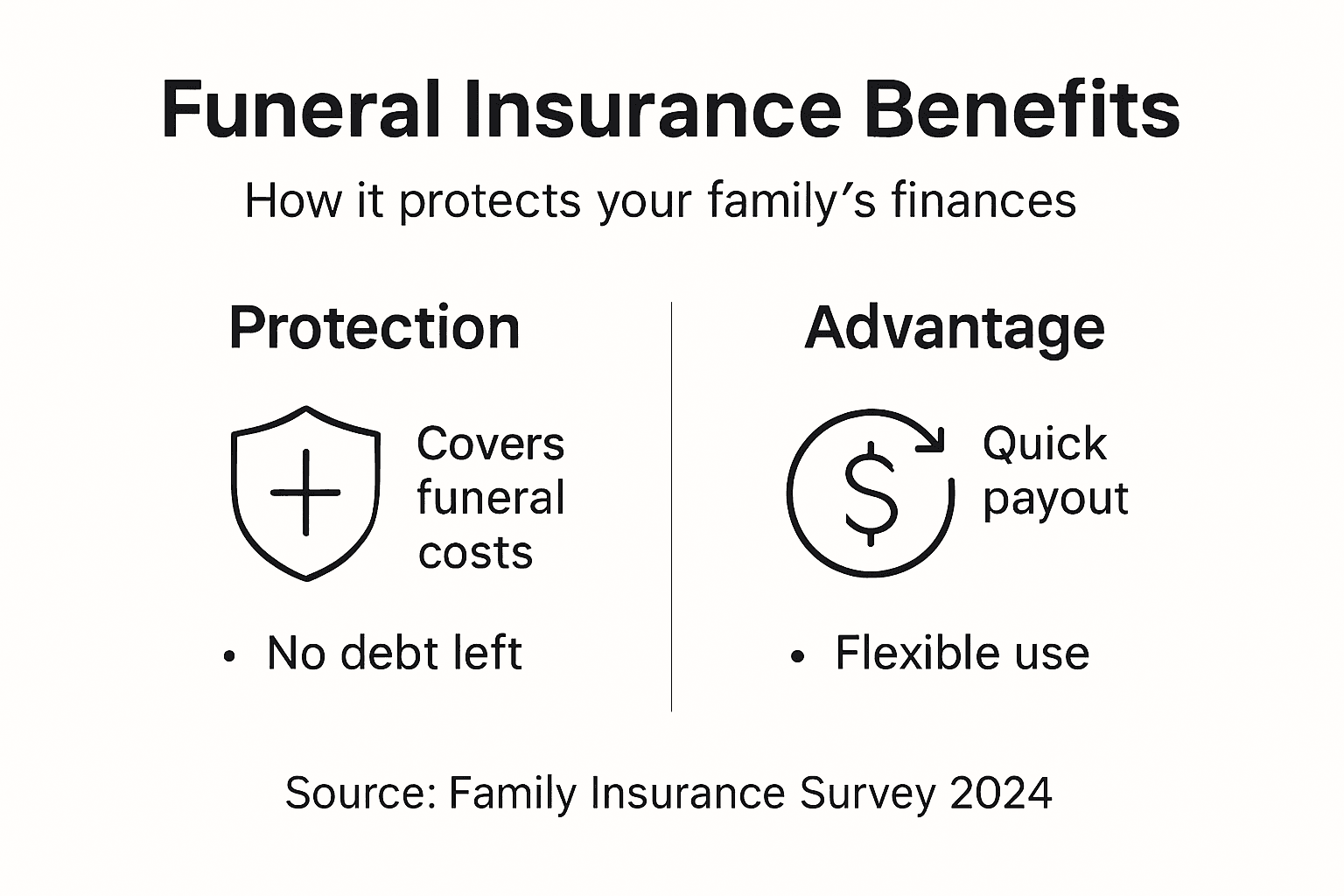 Funeral Insurance Benefits

How it protects your family's finances

Protection

Covers funeral costs

• No debt left

Advantage

$

Quick payout

• Flexible use

Source: Family Insurance Survey 2024